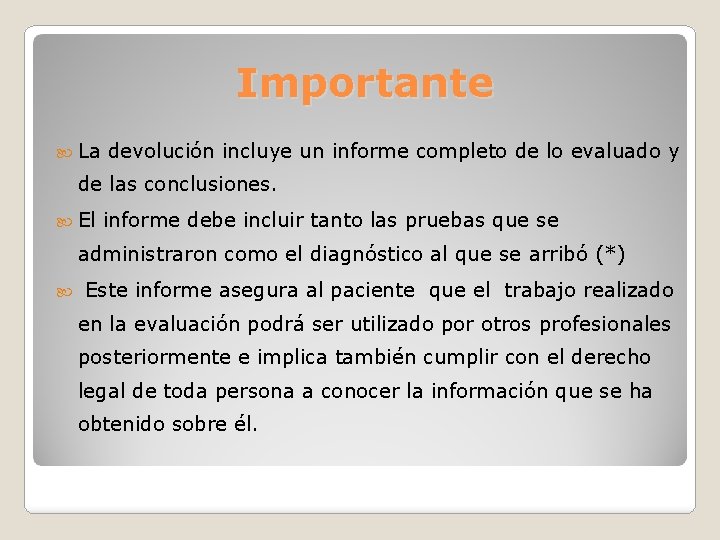 Importante

La devolución incluye un informe completo de lo evaluado y de las conclusiones.

El informe debe incluir tanto las pruebas que se administraron como el diagnóstico al que se arribó (*)

Este informe asegura al paciente que el trabajo realizado en la evaluación podrá ser utilizado por otros profesionales posteriormente e implica también cumplir con el derecho legal de toda persona a conocer la información que se ha obtenido sobre él.